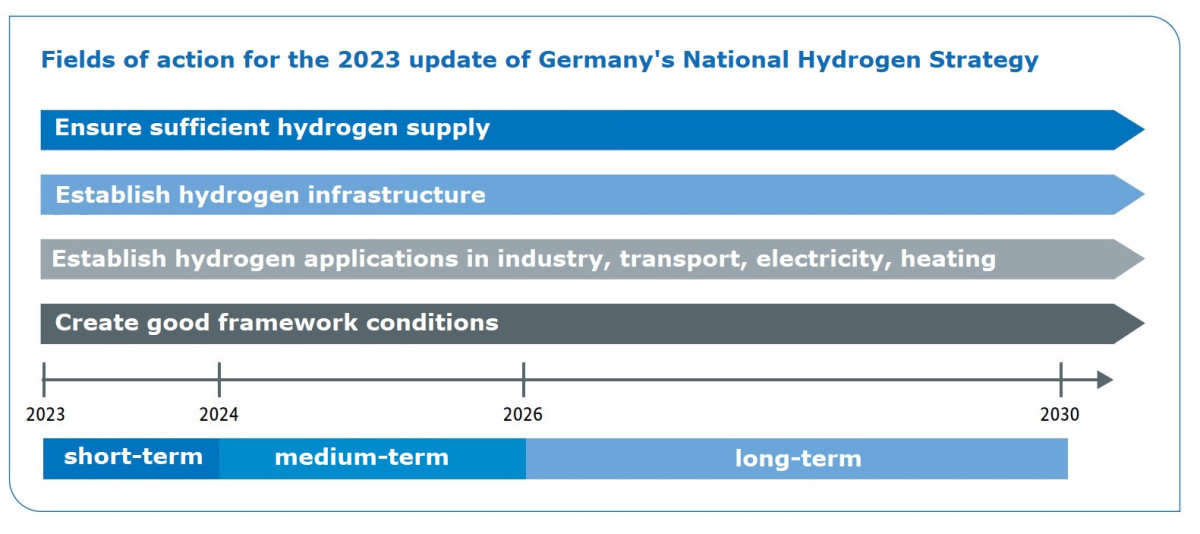 Fields of action for the 2023 update of Germany's National Hydrogen Strategy

Ensure sufficient hydrogen supply

Establish hydrogen infrastructure

Establish hydrogen applications in industry, transport, electricity, heating

Create good framework conditions

2023
2024
2026
2030

short-term
medium-term
long-term